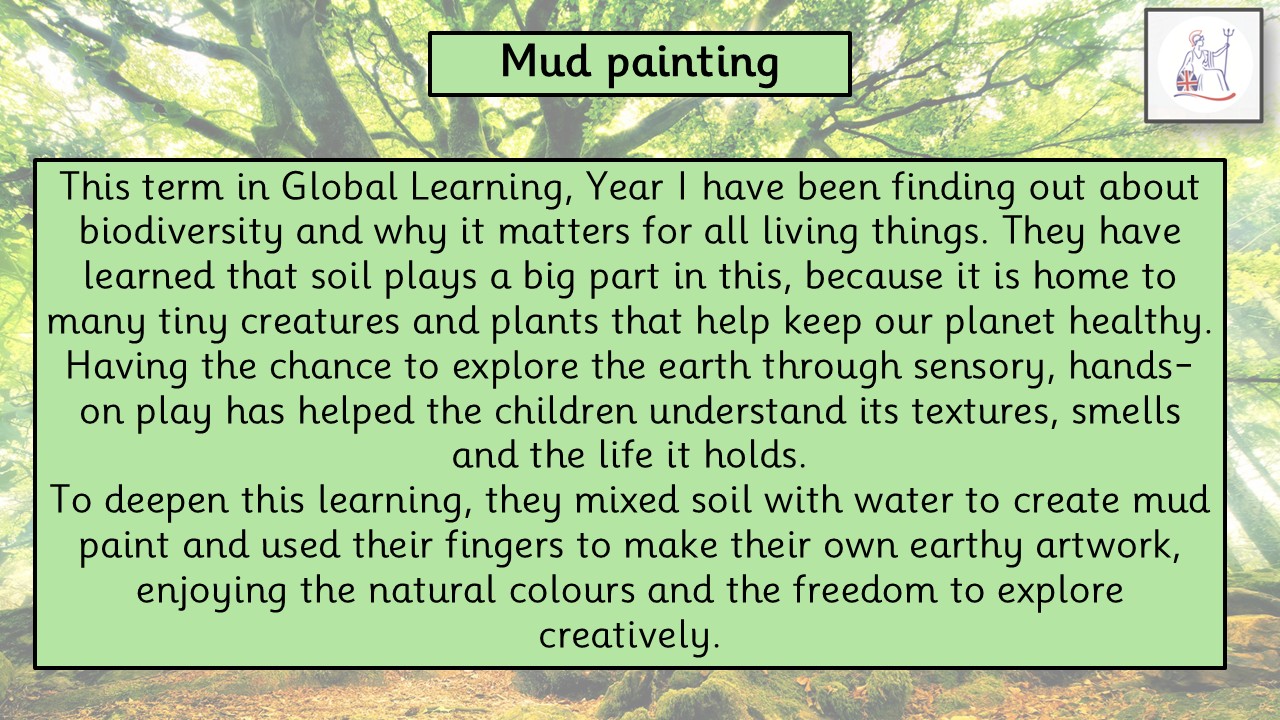 Mud painting

This term in Global Learning, Year 1 have been finding out about biodiversity and why it matters for all living things. They have learned that soil plays a big part in this, because it is home to many tiny creatures and plants that help keep our planet healthy. Having the chance to explore the earth through sensory, hands-on play has helped the children understand its textures, smells and the life it holds.
To deepen this learning, they mixed soil with water to create mud paint and used their fingers to make their own earthy artwork, enjoying the natural colours and the freedom to explore creatively.